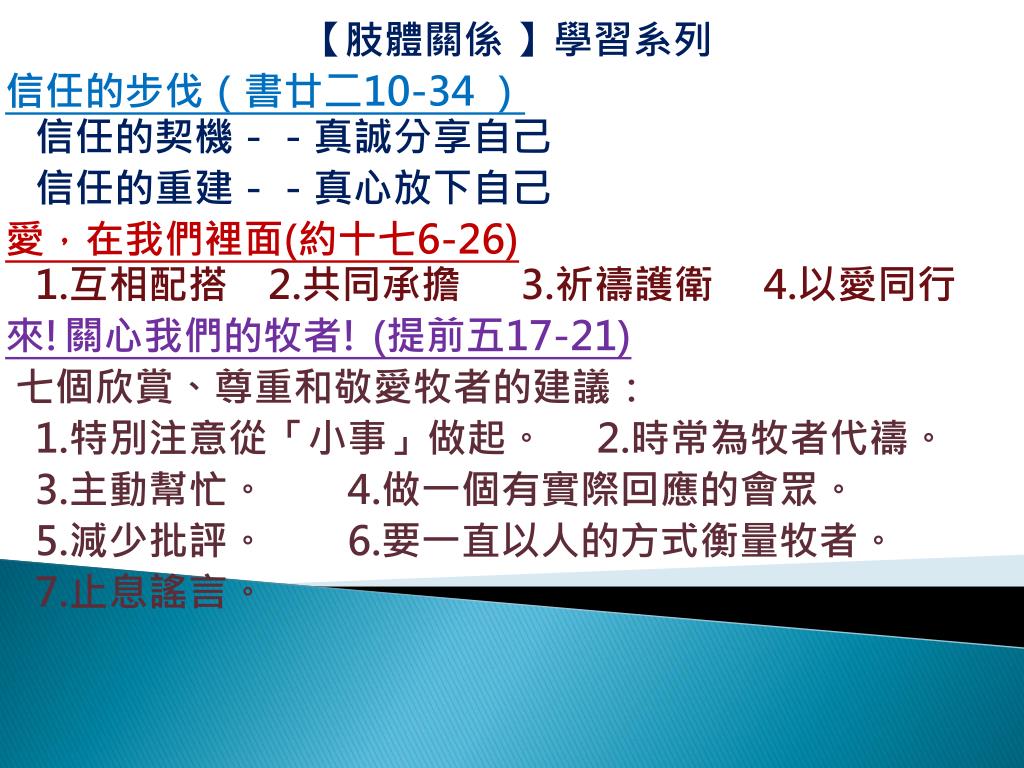 【肢體關係 】學習系列

信任的步伐（書廿二10-34 ）

信任的契機－－真誠分享自己

信任的重建－－真心放下自己

愛，在我們裡面(約十七6-26)

1.互相配搭 2.共同承擔 3.祈禱護衛 4.以愛同行

來! 關心我們的牧者! (提前五17-21)

七個欣賞、尊重和敬愛牧者的建議：

1.特別注意從「小事」做起。 2.時常為牧者代禱。

3.主動幫忙。 4.做一個有實際回應的會眾。

5.減少批評。 6.要一直以人的方式衡量牧者。

7.止息謠言。